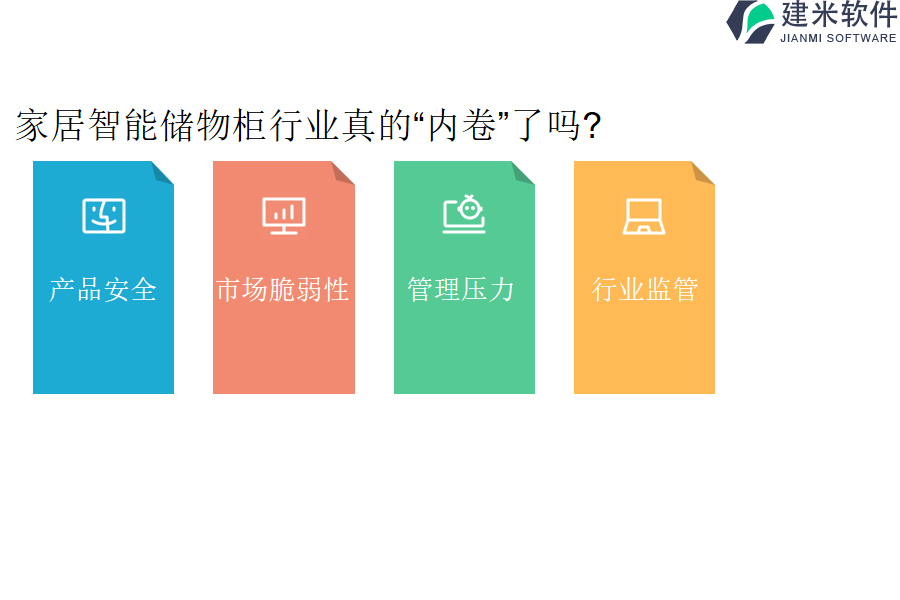 建米软件
JIANMI SOFTWARE

家居智能储物柜行业真的“内卷”了吗?

产品安全

市场脆弱性

管理压力

行业监管